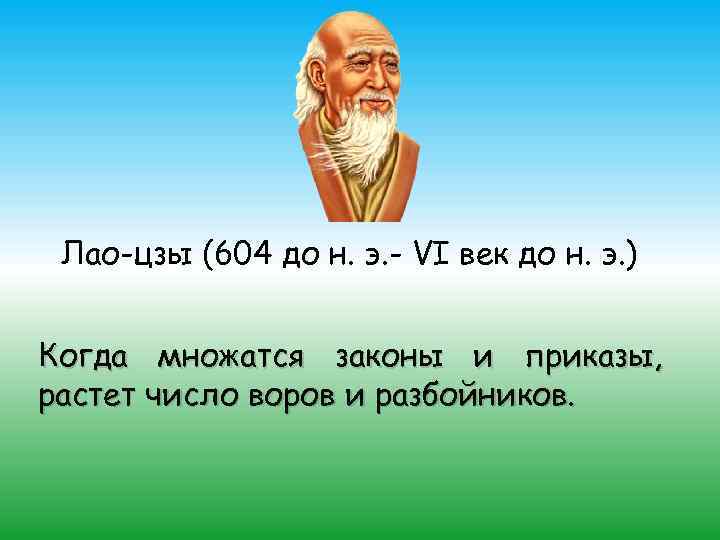 Лао-цзы (604 до н. э.- VI век до н. э.)

Когда множатся законы и приказы, растет число воров и разбойников.